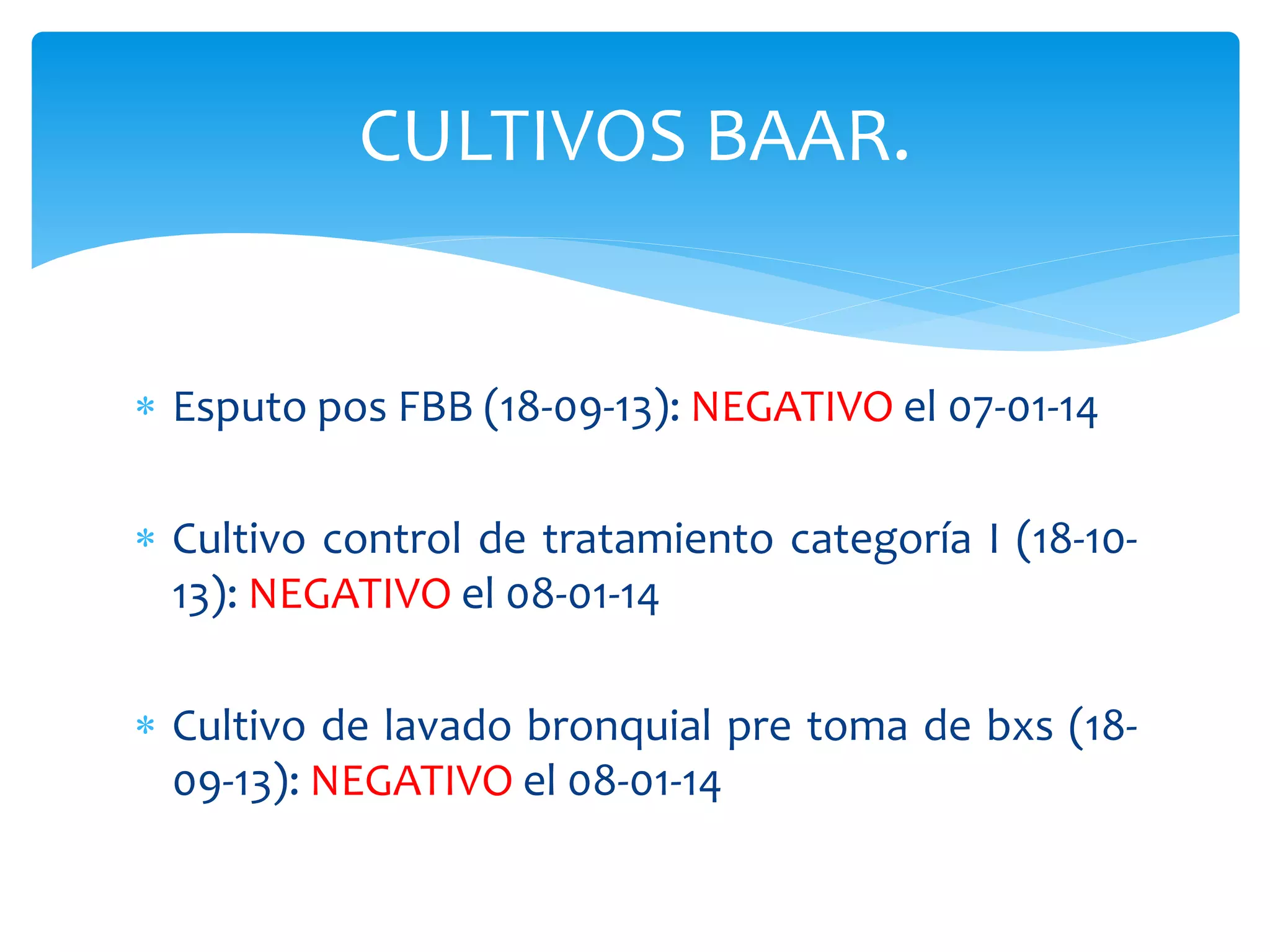 CULTIVOS BAAR.

* Esputo pos FBB (18-09-13): NEGATIVO el 07-01-14

* Cultivo control de tratamiento categoría I (18-10-13): NEGATIVO el 08-01-14

* Cultivo de lavado bronquial pre toma de bxs (18-09-13): NEGATIVO el 08-01-14